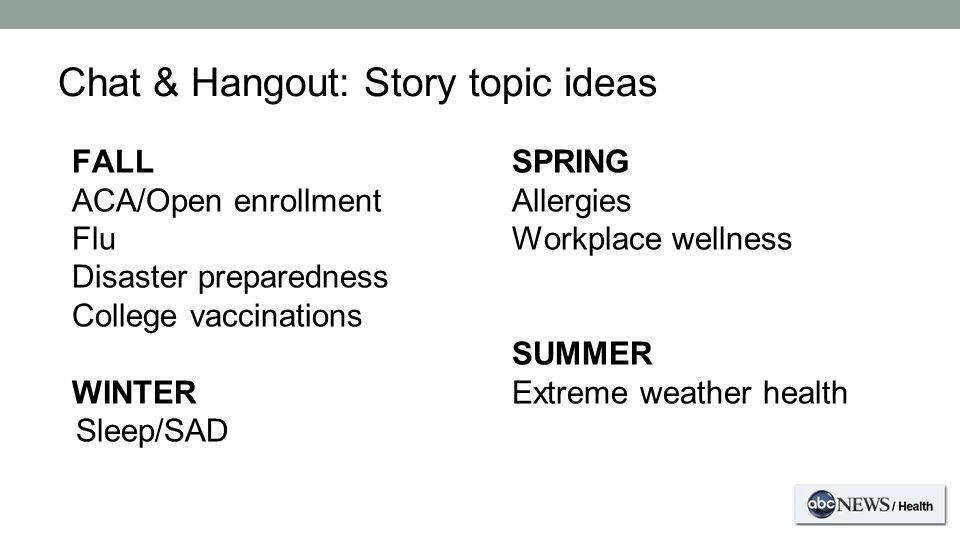 Chat & Hangout: Story topic ideas

FALL
ACA/Open enrollment
Flu
Disaster preparedness
College vaccinations

WINTER
Sleep/SAD

SPRING
Allergies
Workplace wellness

SUMMER
Extreme weather health

abc NEWS / Health